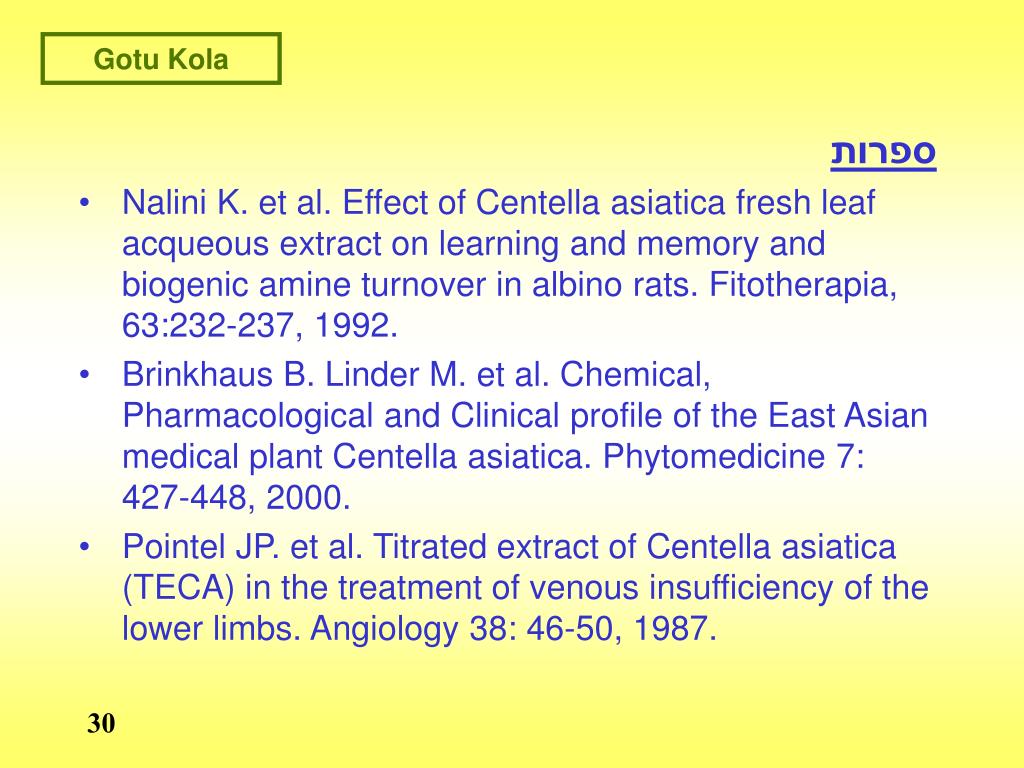 Gotu Kola

ספרות

• Nalini K. et al. Effect of Centella asiatica fresh leaf acqueous extract on learning and memory and biogenic amine turnover in albino rats. Fitotherapia, 63:232-237, 1992.

• Brinkhaus B. Linder M. et al. Chemical, Pharmacological and Clinical profile of the East Asian medical plant Centella asiatica. Phytomedicine 7: 427-448, 2000.

• Pointel JP. et al. Titrated extract of Centella asiatica (TECA) in the treatment of venous insufficiency of the lower limbs. Angiology 38: 46-50, 1987.

30